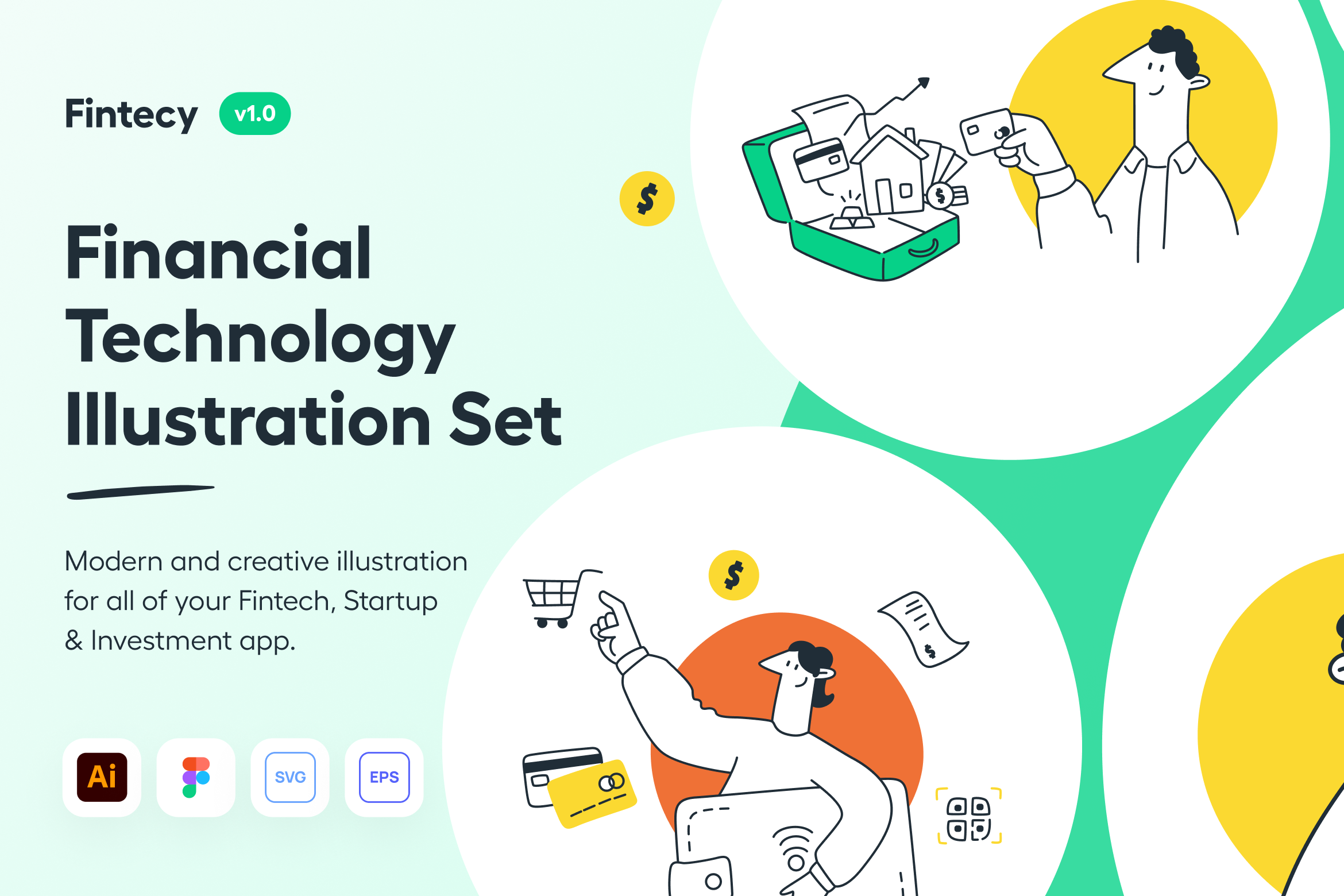 Fintecy v1.0

Financial Technology Illustration Set

Modern and creative illustration for all of your Fintech, Startup & Investment app.

Ai SVG EPS

$

$

$

$